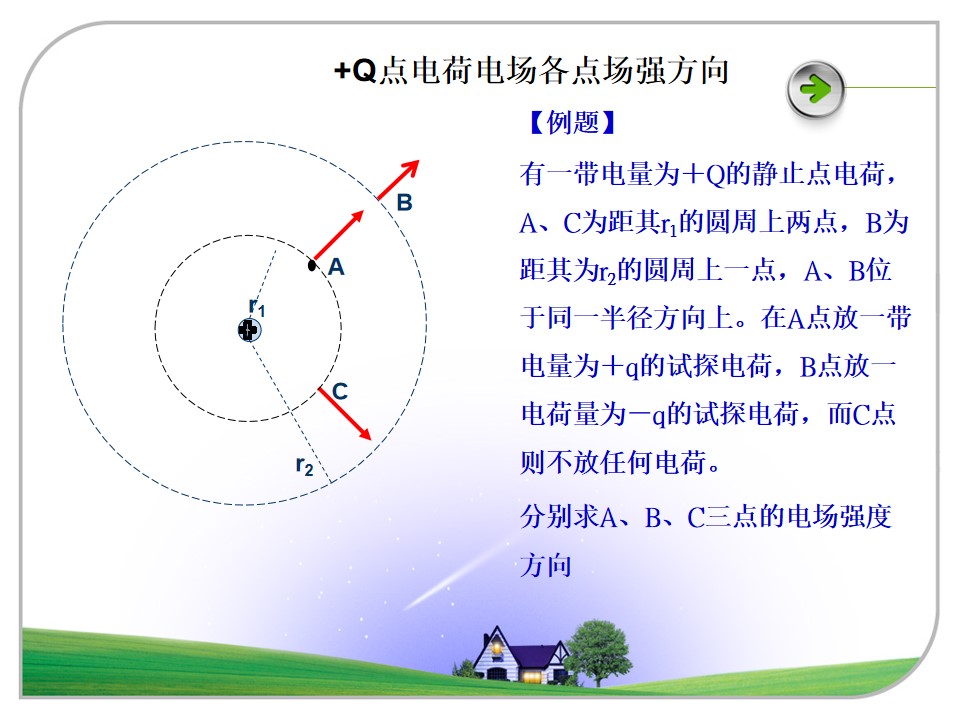 +Q点电荷电场各点场强方向

B

A

$r_1$

C

$r_2$

【例题】

有一带电量为+Q的静止点电荷，A、C为距其$r_1$的圆周上两点，B为距其为$r_2$的圆周上一点，A、B位于同一半径方向上。在A点放一带电量为+q的试探电荷，B点放一电荷量为-q的试探电荷，而C点则不放任何电荷。

分别求A、B、C三点的电场强度方向